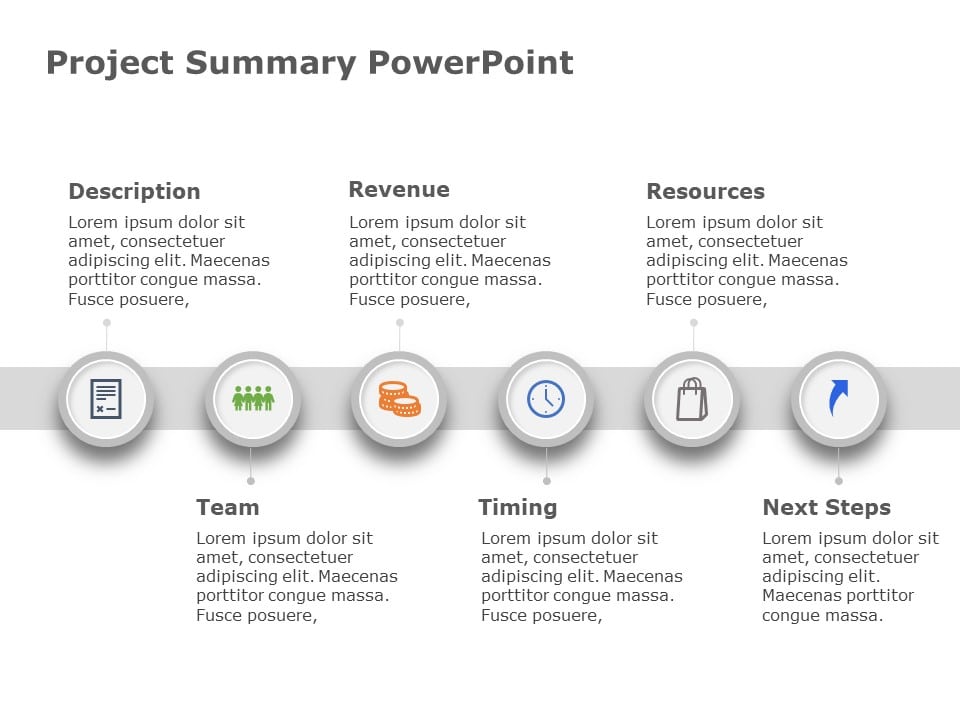 Project Summary PowerPoint

Description
Lorem ipsum dolor sit amet, consectetuer adipiscing elit. Maecenas porttitor congue massa. Fusce posuere,

Revenue
Lorem ipsum dolor sit amet, consectetuer adipiscing elit. Maecenas porttitor congue massa. Fusce posuere,

Resources
Lorem ipsum dolor sit amet, consectetuer adipiscing elit. Maecenas porttitor congue massa. Fusce posuere,

Team
Lorem ipsum dolor sit amet, consectetuer adipiscing elit. Maecenas porttitor congue massa. Fusce posuere,

Timing
Lorem ipsum dolor sit amet, consectetuer adipiscing elit. Maecenas porttitor congue massa. Fusce posuere,

Next Steps
Lorem ipsum dolor sit amet, consectetuer adipiscing elit. Maecenas porttitor congue massa.